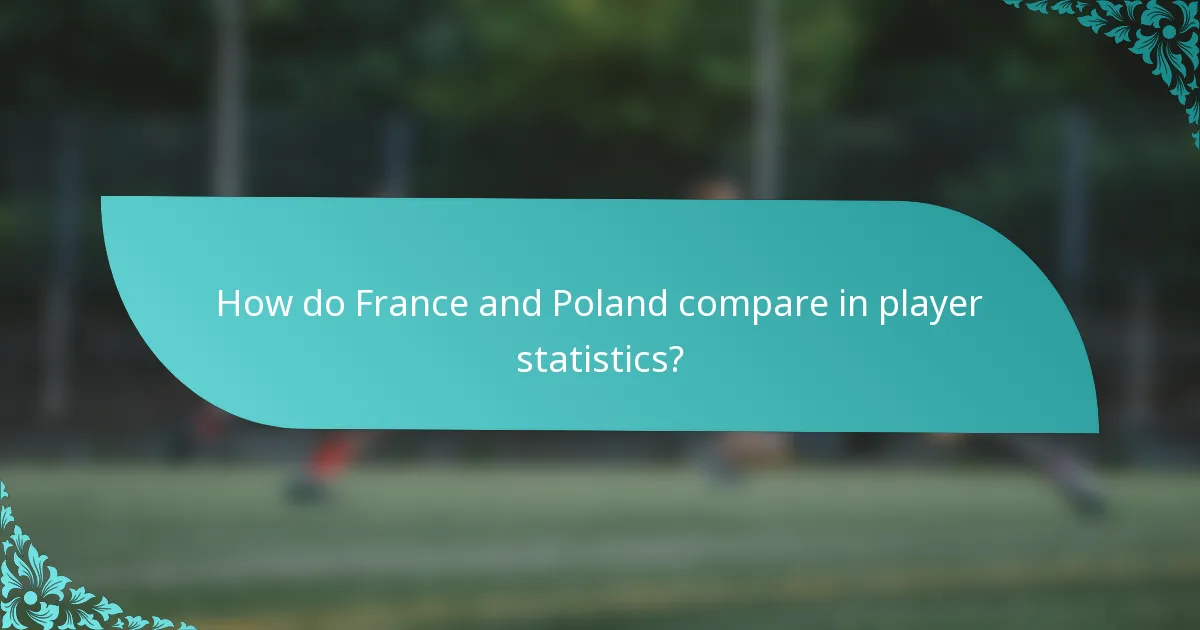 How do France and Poland compare in player statistics?